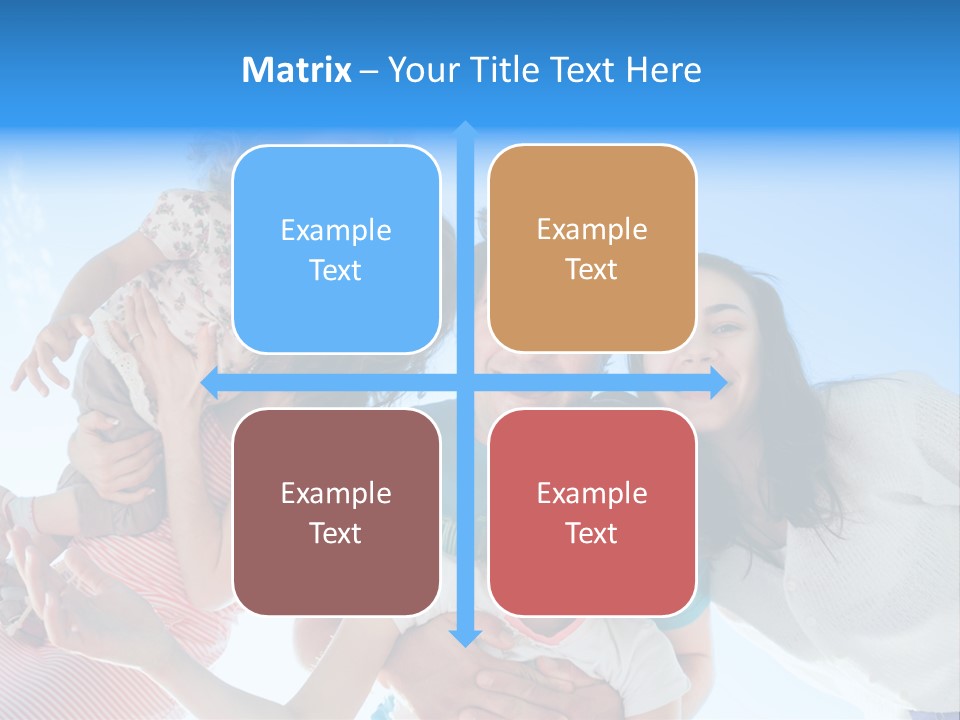 Matrix – Your Title Text Here

Example Text

Example Text

Example Text

Example Text